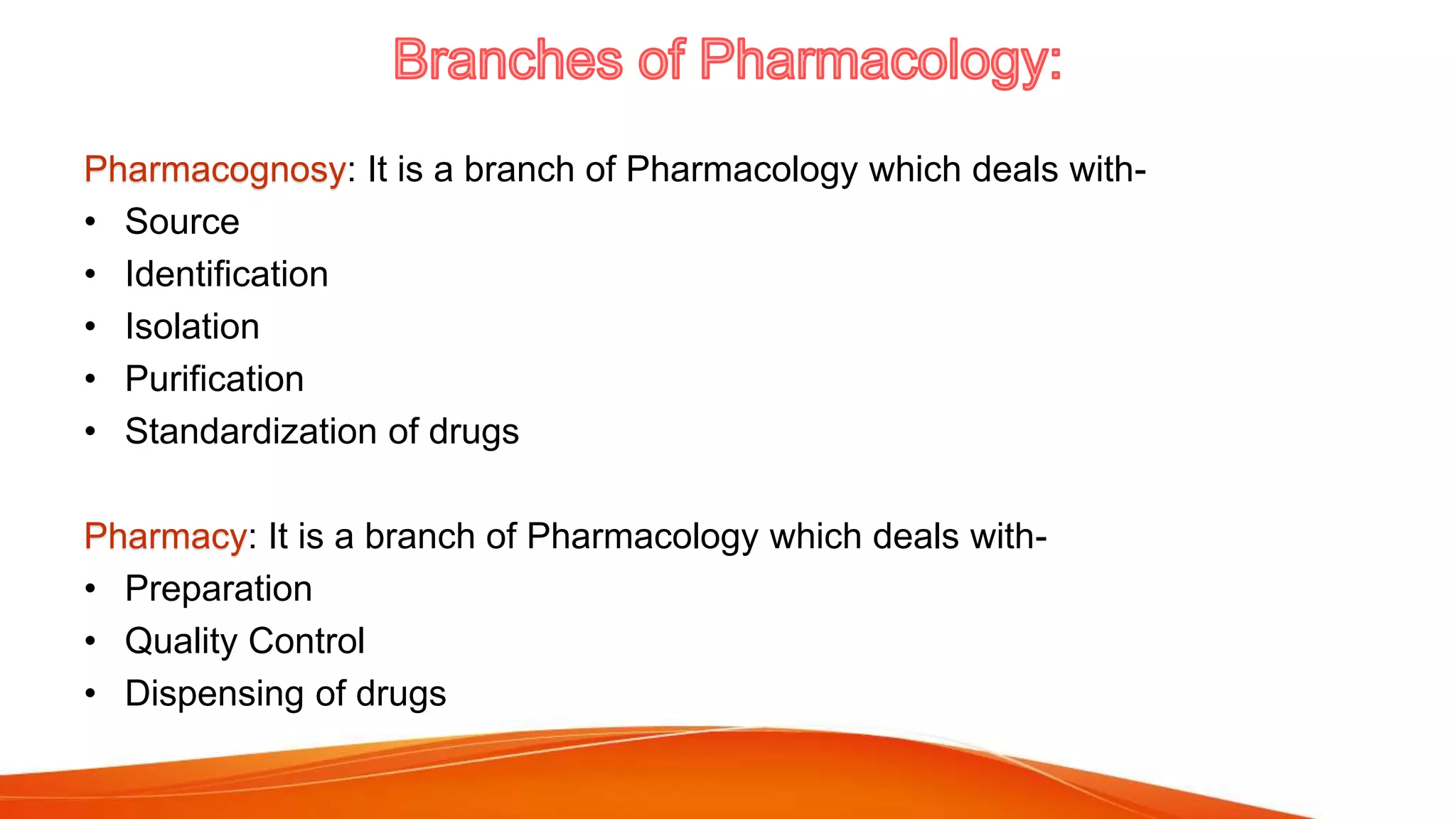 Branches of Pharmacology:

Pharmacognosy: It is a branch of Pharmacology which deals with-
• Source
• Identification
• Isolation
• Purification
• Standardization of drugs

Pharmacy: It is a branch of Pharmacology which deals with-
• Preparation
• Quality Control
• Dispensing of drugs